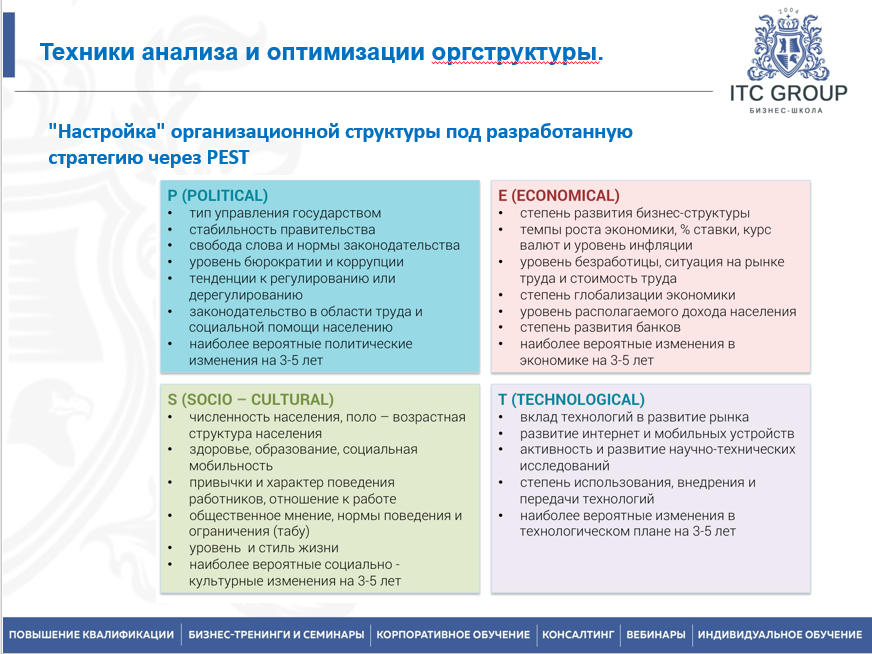 Техники анализа и оптимизации оргструктуры.

2004
ITC GROUP
БИЗНЕС-ШКОЛА

"Настройка" организационной структуры под разработанную стратегию через PEST

P (POLITICAL)
• тип управления государством
• стабильность правительства
• свобода слова и нормы законодательства
• уровень бюрократии и коррупции
• тенденции к регулированию или дерегулированию
• законодательство в области труда и социальной помощи населению
• наиболее вероятные политические изменения на 3-5 лет

E (ECONOMICAL)
• степень развития бизнес-структуры
• темпы роста экономики, % ставки, курс валют и уровень инфляции
• уровень безработицы, ситуация на рынке труда и стоимость труда
• степень глобализации экономики
• уровень располагаемого дохода населения
• степень развития банков
• наиболее вероятные изменения в экономике на 3-5 лет

S (SOCIO – CULTURAL)
• численность населения, поло – возрастная структура населения
• здоровье, образование, социальная мобильность
• привычки и характер поведения работников, отношение к работе
• общественное мнение, нормы поведения и ограничения (табу)
• уровень и стиль жизни
• наиболее вероятные социально - культурные изменения на 3-5 лет

T (TECHNOLOGICAL)
• вклад технологий в развитие рынка
• развитие интернет и мобильных устройств
• активность и развитие научно-технических исследований
• степень использования, внедрения и передачи технологий
• наиболее вероятные изменения в технологическом плане на 3-5 лет

ПОВЫШЕНИЕ КВАЛИФИКАЦИИ | БИЗНЕС-ТРЕНИНГИ И СЕМИНАРЫ | КОРПОРАТИВНОЕ ОБУЧЕНИЕ | КОНСАЛТИНГ | ВЕБИНАРЫ | ИНДИВИДУАЛЬНОЕ ОБУЧЕНИЕ